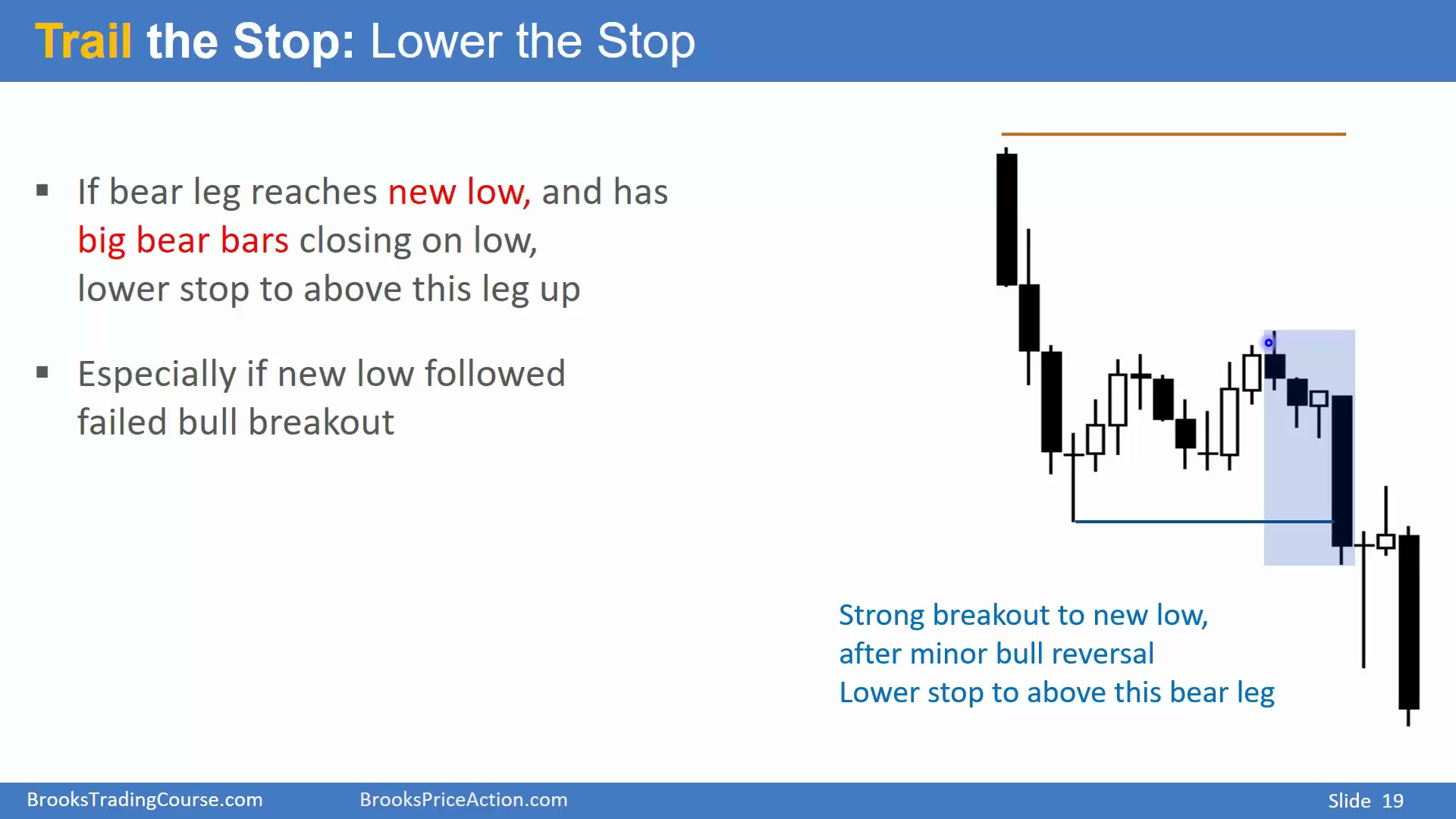 Trail the Stop: Lower the Stop

▪ If bear leg reaches new low, and has big bear bars closing on low, lower stop to above this leg up

▪ Especially if new low followed failed bull breakout

Strong breakout to new low, after minor bull reversal
Lower stop to above this bear leg

BrooksTradingCourse.com BrooksPriceAction.com Slide 19